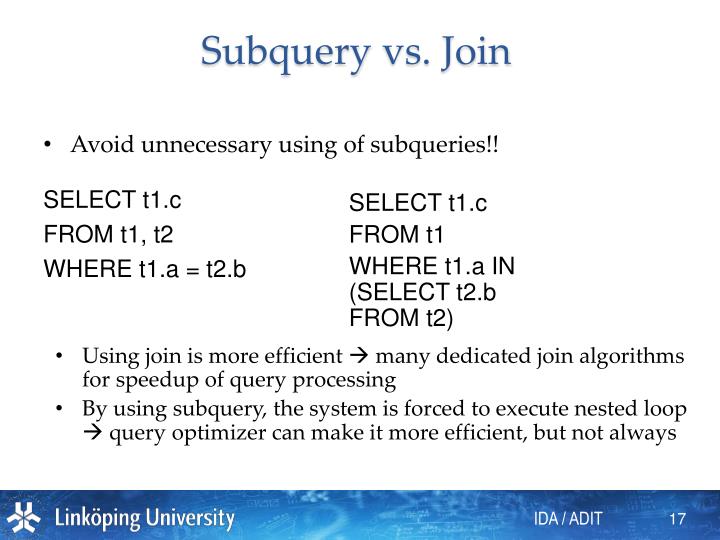 Subquery vs. Join

• Avoid unnecessary using of subqueries!!

SELECT t1.c
FROM t1, t2
WHERE t1.a = t2.b

SELECT t1.c
FROM t1
WHERE t1.a IN
(SELECT t2.b
FROM t2)

• Using join is more efficient → many dedicated join algorithms for speedup of query processing
• By using subquery, the system is forced to execute nested loop → query optimizer can make it more efficient, but not always

Linköping University IDA / ADIT 17